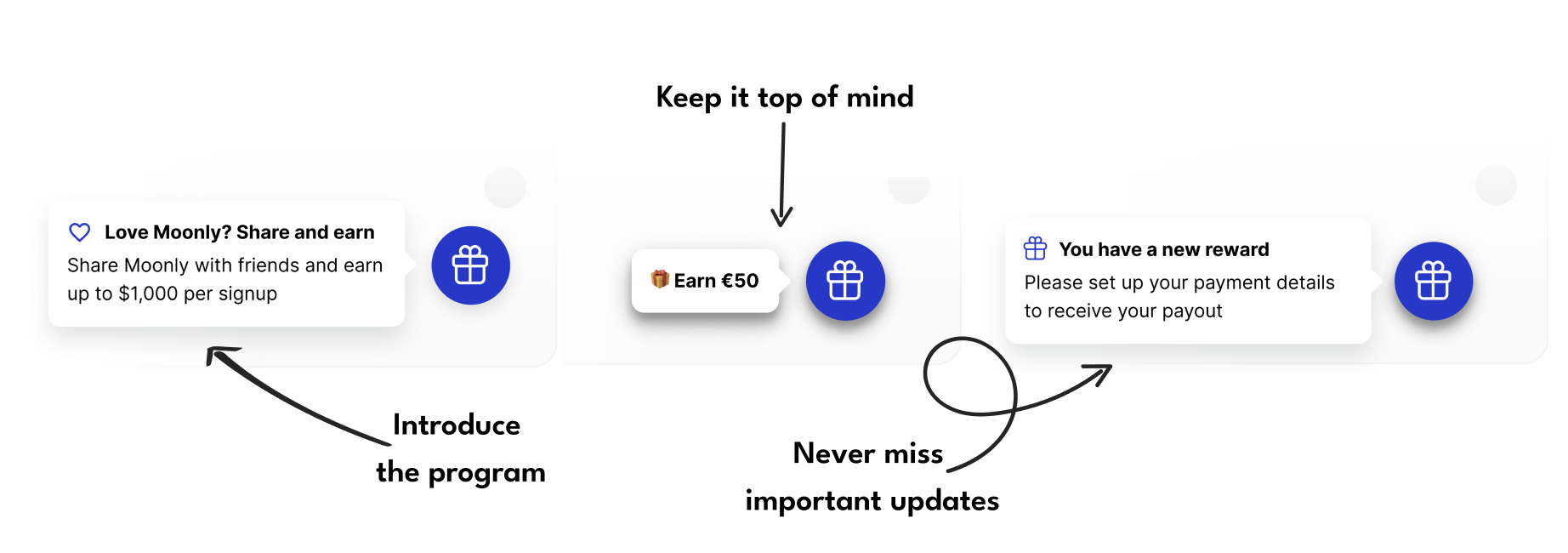 Keep it top of mind

Love Moonly? Share and earn

Share Moonly with friends and earn up to $1,000 per signup

Earn €50

You have a new reward

Please set up your payment details to receive your payout

Introduce the program

Never miss important updates